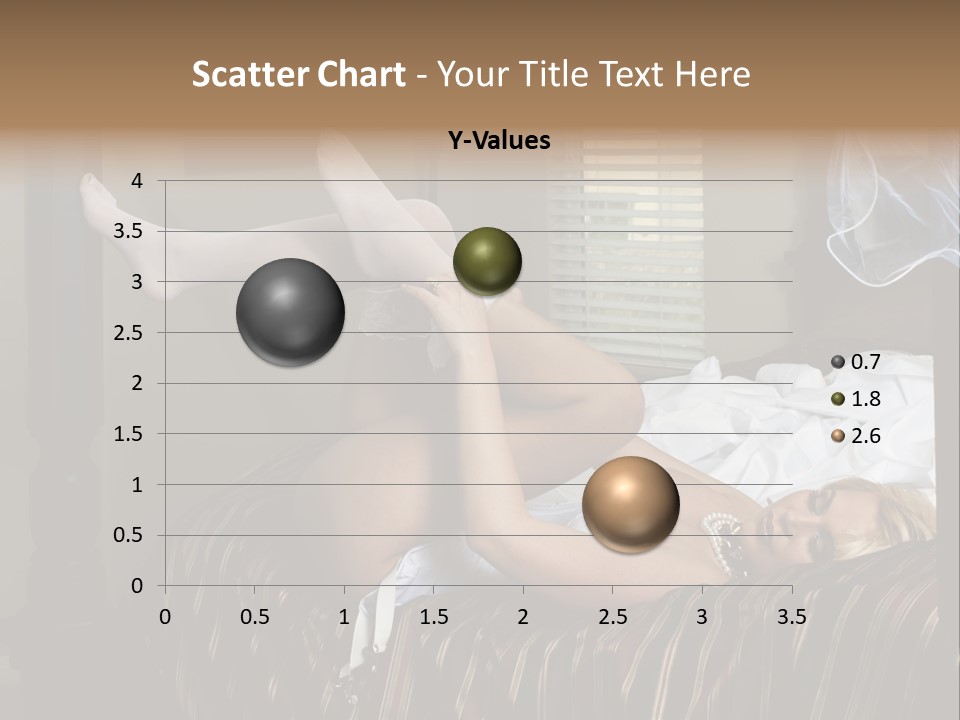 Scatter Chart - Your Title Text Here

Y-Values

4
3.5
3
2.5
2
1.5
1
0.5
0

0 0.5 1 1.5 2 2.5 3 3.5

0.7
1.8
2.6